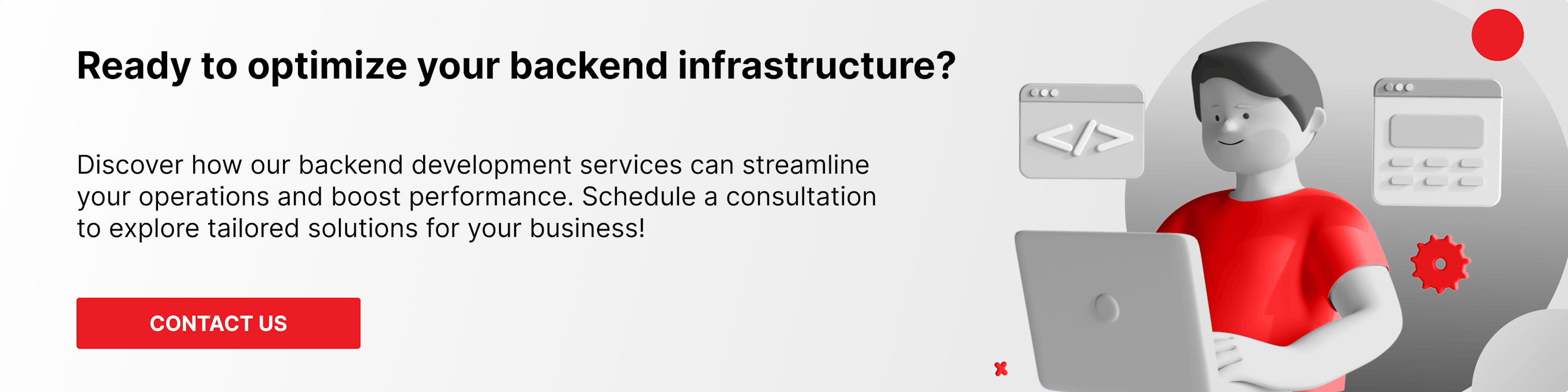 Ready to optimize your backend infrastructure?

Discover how our backend development services can streamline your operations and boost performance. Schedule a consultation to explore tailored solutions for your business!

CONTACT US

</>